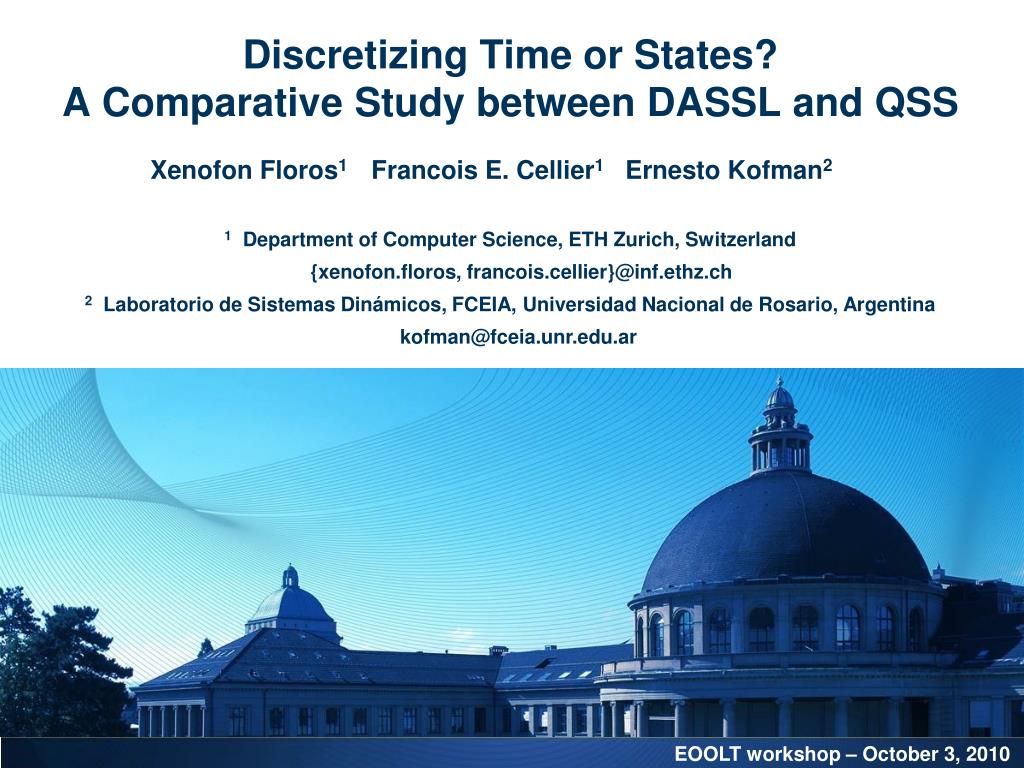 Discretizing Time or States?
A Comparative Study between DASSL and QSS

Xenofon Floros$^1$ Francois E. Cellier$^1$ Ernesto Kofman$^2$

$^1$ Department of Computer Science, ETH Zurich, Switzerland

{xenofon.floros, francois.cellier}@inf.ethz.ch

$^2$ Laboratorio de Sistemas Dinámicos, FCEIA, Universidad Nacional de Rosario, Argentina

kofman@fceia.unr.edu.ar

EOOLT workshop – October 3, 2010